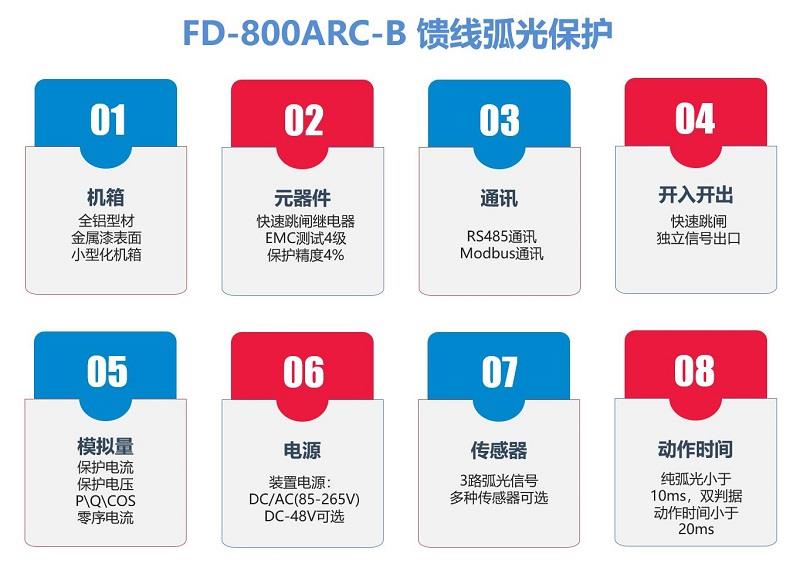 FD-800ARC-B 馈线弧光保护

01
机箱
全铝型材
金属漆表面
小型化机箱

02
元器件
快速跳闸继电器
EMC测试4级
保护精度4%

03
通讯
RS485通讯
Modbus通讯

04
开入开出
快速跳闸
独立信号出口

05
模拟量
保护电流
保护电压
P\Q\COS
零序电流

06
电源
装置电源：
DC/AC(85-265V)
DC-48V可选

07
传感器
3路弧光信号
多种传感器可选

08
动作时间
纯弧光小于
10ms，双判据
动作时间小于
20ms